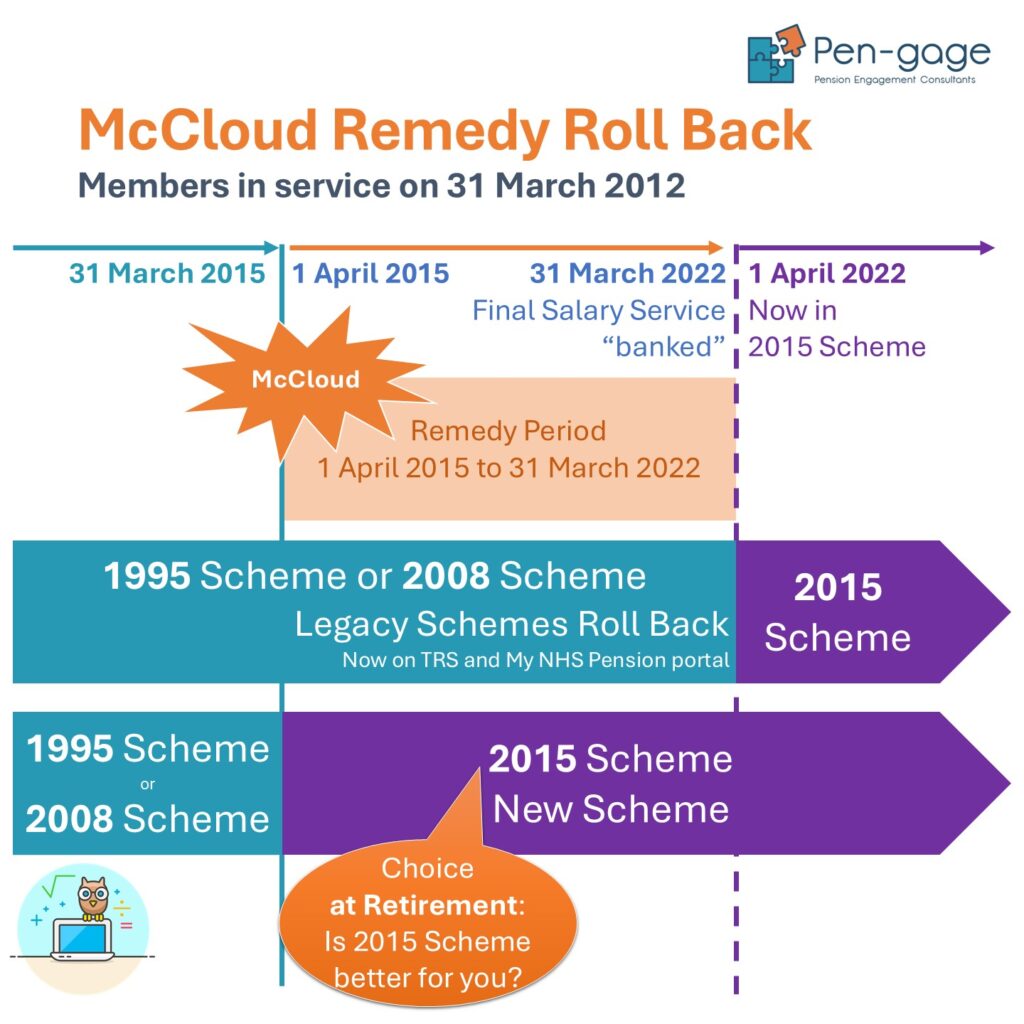 Pen-gage
Pension Engagement Consultants

McCloud Remedy Roll Back
Members in service on 31 March 2012

31 March 2015

1 April 2015

31 March 2022
Final Salary Service "banked"

1 April 2022
Now in 2015 Scheme

McCloud

Remedy Period
1 April 2015 to 31 March 2022

1995 Scheme or 2008 Scheme
Legacy Schemes Roll Back
Now on TRS and My NHS Pension portal

2015 Scheme

1995 Scheme
or
2008 Scheme

2015 Scheme
New Scheme

Choice at Retirement: Is 2015 Scheme better for you?